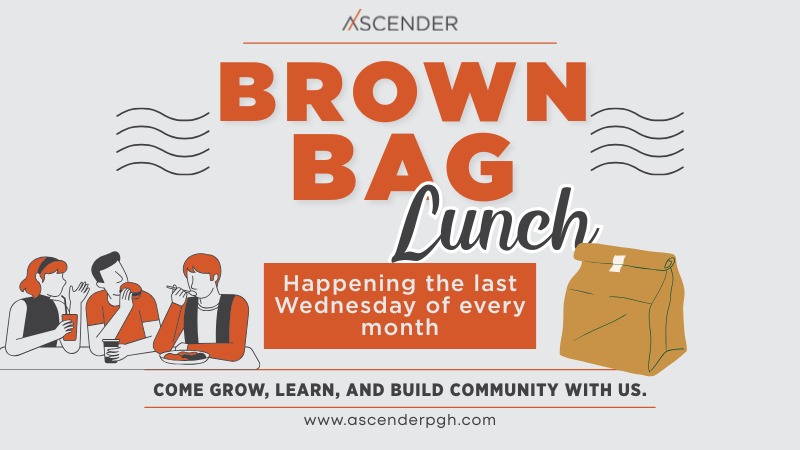 ASCENDER

BROWN BAG Lunch

Happening the last Wednesday of every month

COME GROW, LEARN, AND BUILD COMMUNITY WITH US.

www.ascenderpgh.com